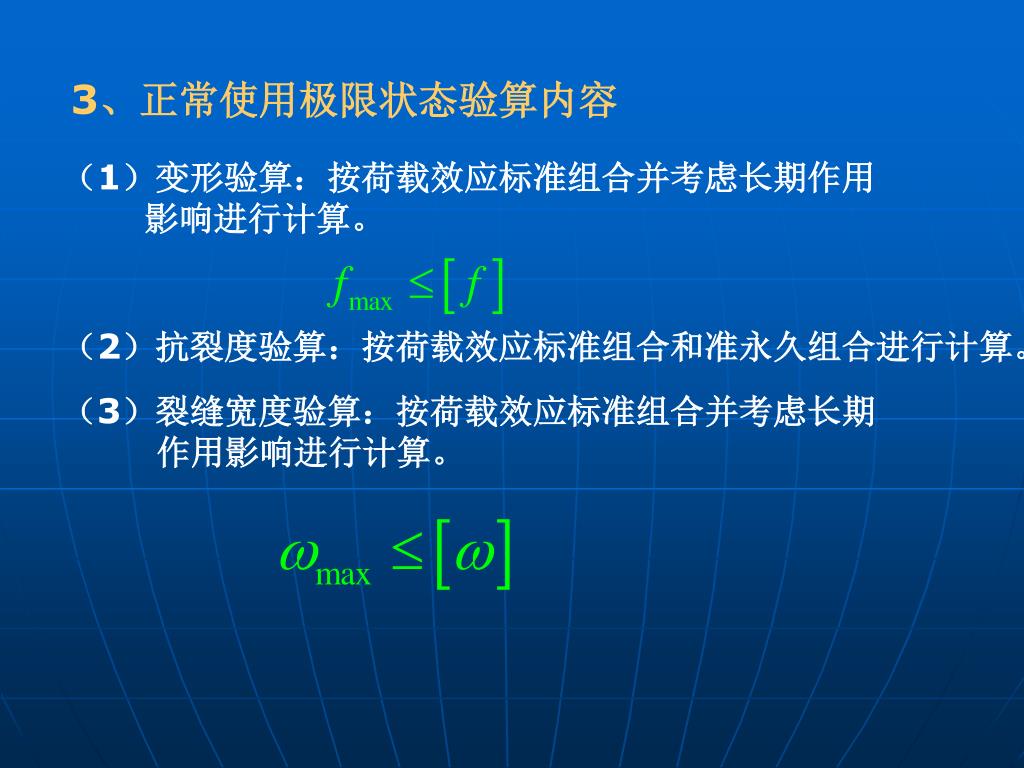 3、正常使用极限状态验算内容

（1）变形验算：按荷载效应标准组合并考虑长期作用影响进行计算。

$f_{\max} \leq [f]$

（2）抗裂度验算：按荷载效应标准组合和准永久组合进行计算。

（3）裂缝宽度验算：按荷载效应标准组合并考虑长期作用影响进行计算。

$\omega_{\max} \leq [\omega]$